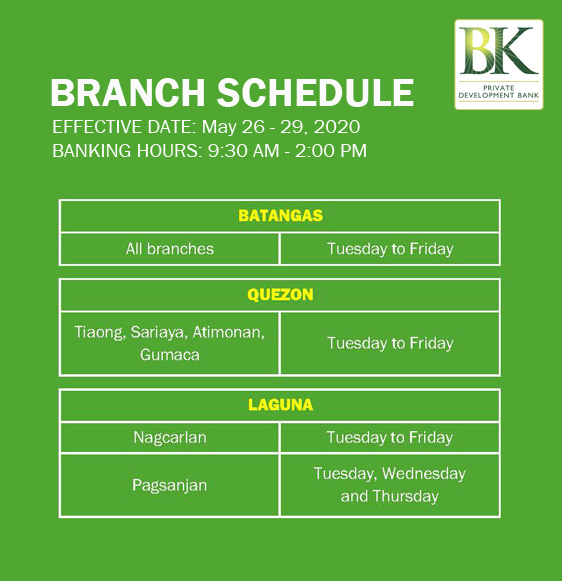 BK
PRIVATE DEVELOPMENT BANK

BRANCH SCHEDULE
EFFECTIVE DATE: May 26 - 29, 2020
BANKING HOURS: 9:30 AM - 2:00 PM

| BATANGAS | |
|---|---|
| All branches | Tuesday to Friday |

| QUEZON | |
|---|---|
| Tiaong, Sariaya, Atimonan, Gumaca | Tuesday to Friday |

| LAGUNA | |
|---|---|
| Nagcarlan | Tuesday to Friday |
| Pagsanjan | Tuesday, Wednesday and Thursday |